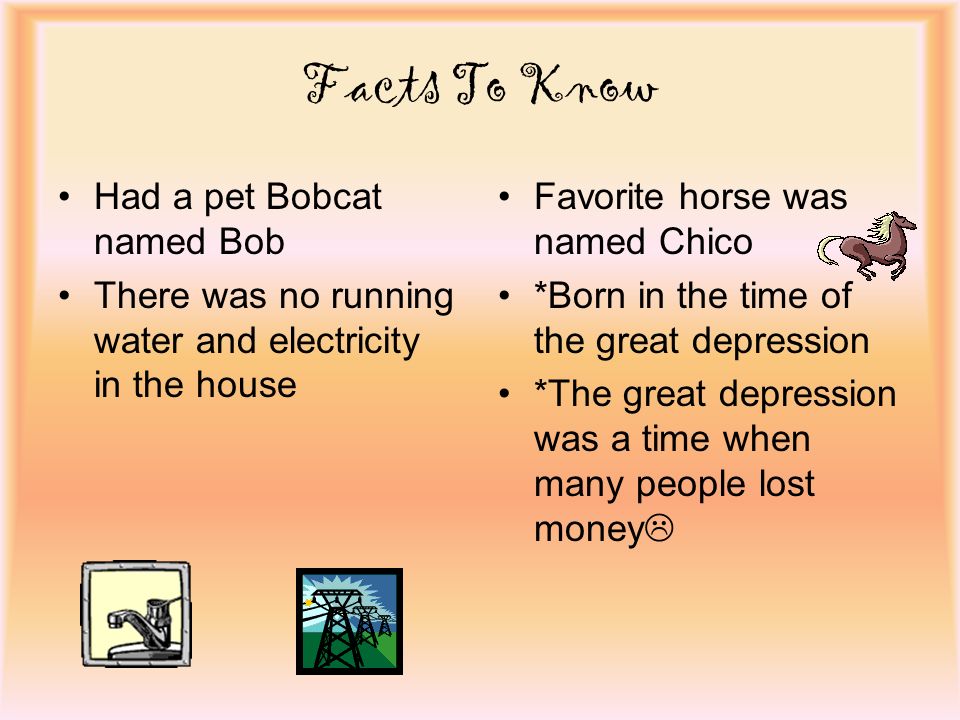 Facts To Know

• Had a pet Bobcat named Bob
• There was no running water and electricity in the house

• Favorite horse was named Chico
• *Born in the time of the great depression
• *The great depression was a time when many people lost money☹